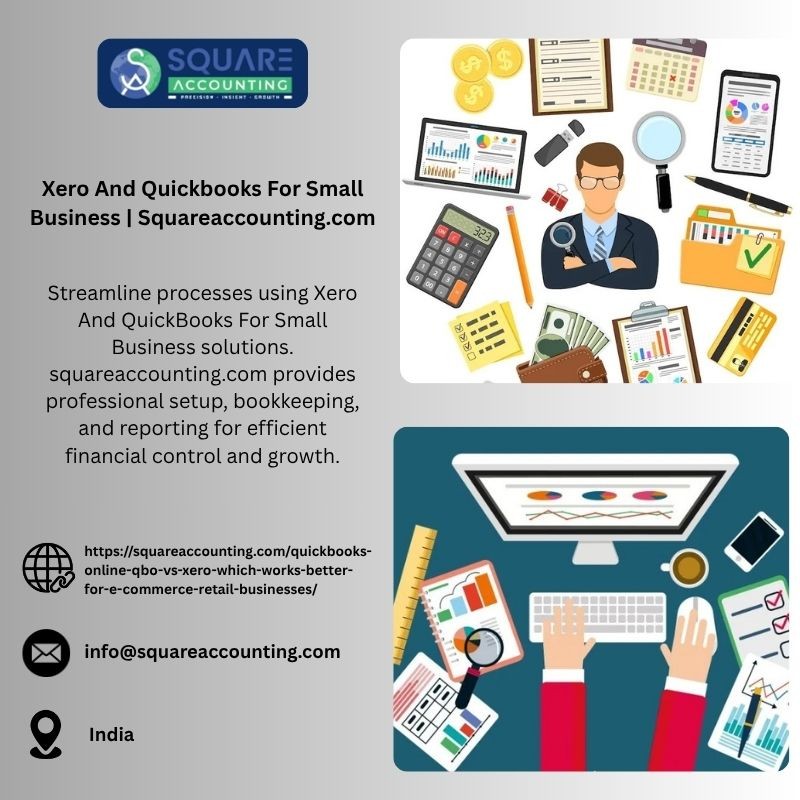 SQUARE
ACCOUNTING
PRECISION · INSIGHT · GROWTH

Xero And Quickbooks For Small Business | Squareaccounting.com

Streamline processes using Xero And QuickBooks For Small Business solutions. squareaccounting.com provides professional setup, bookkeeping, and reporting for efficient financial control and growth.

https://squareaccounting.com/quickbooks-online-qbo-vs-xero-which-works-better-for-e-commerce-retail-businesses/

info@squareaccounting.com

India

323